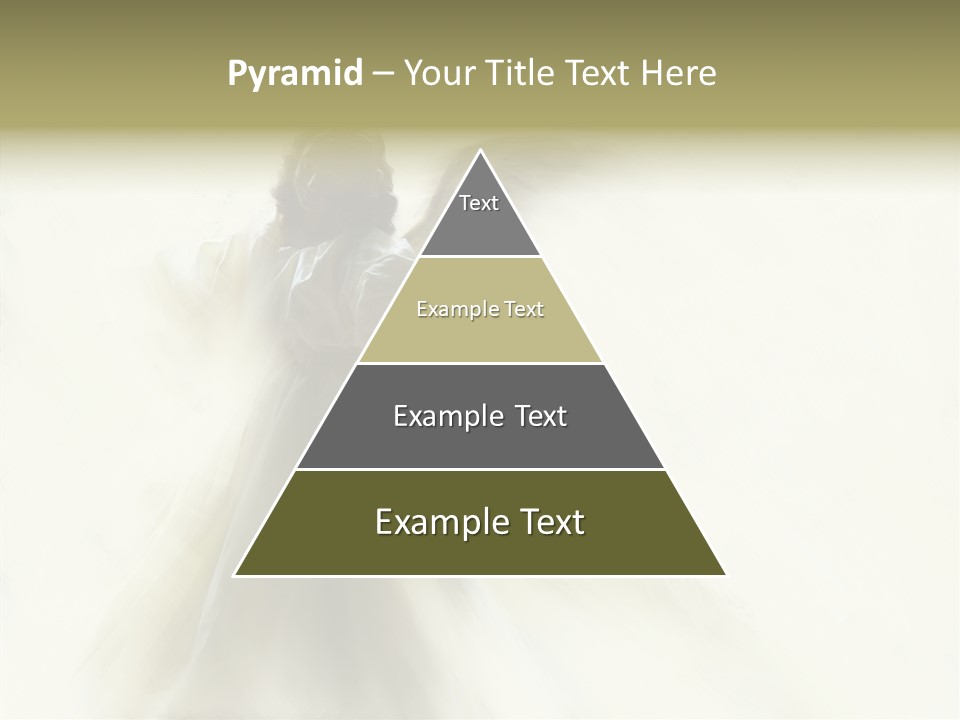 Pyramid – Your Title Text Here

Text

Example Text

Example Text

Example Text